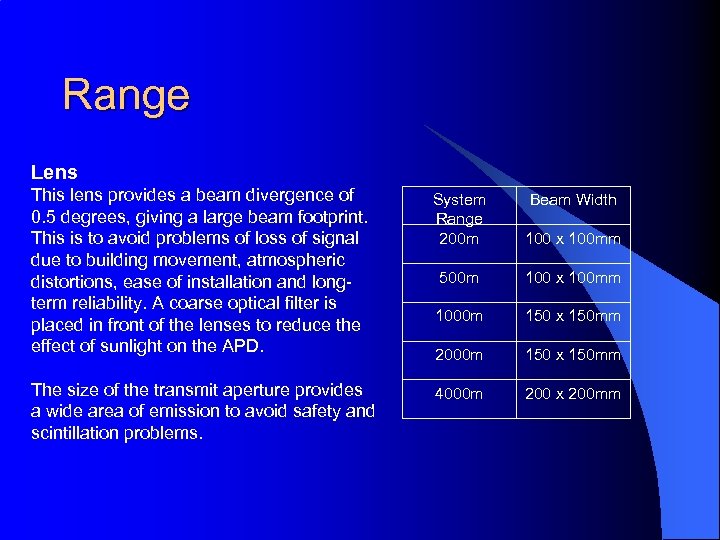 Range

Lens
This lens provides a beam divergence of 0.5 degrees, giving a large beam footprint. This is to avoid problems of loss of signal due to building movement, atmospheric distortions, ease of installation and long-term reliability. A coarse optical filter is placed in front of the lenses to reduce the effect of sunlight on the APD.

The size of the transmit aperture provides a wide area of emission to avoid safety and scintillation problems.

| System Range | Beam Width |
|---|---|
| 200m | 100 x 100mm |
| 500m | 100 x 100mm |
| 1000m | 150 x 150mm |
| 2000m | 150 x 150mm |
| 4000m | 200 x 200mm |